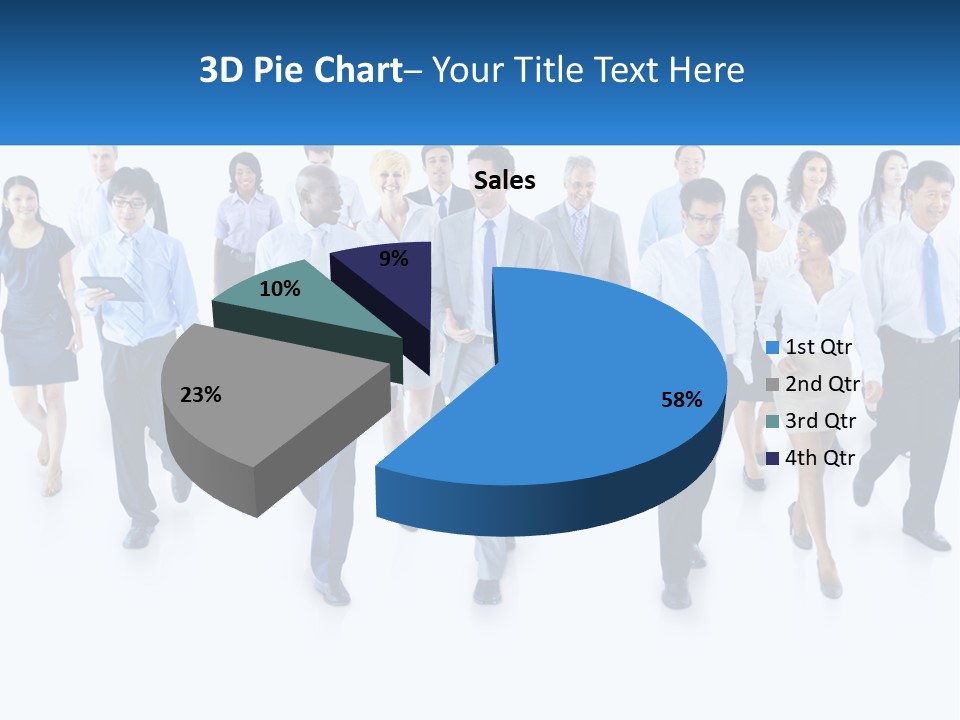 3D Pie Chart– Your Title Text Here

Sales

9%

10%

23%

58%

1st Qtr
2nd Qtr
3rd Qtr
4th Qtr